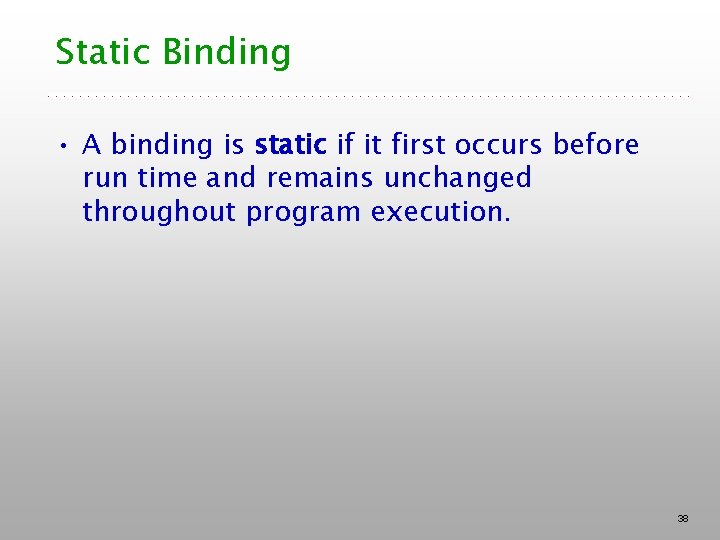 Static Binding

• A binding is static if it first occurs before run time and remains unchanged throughout program execution.

38